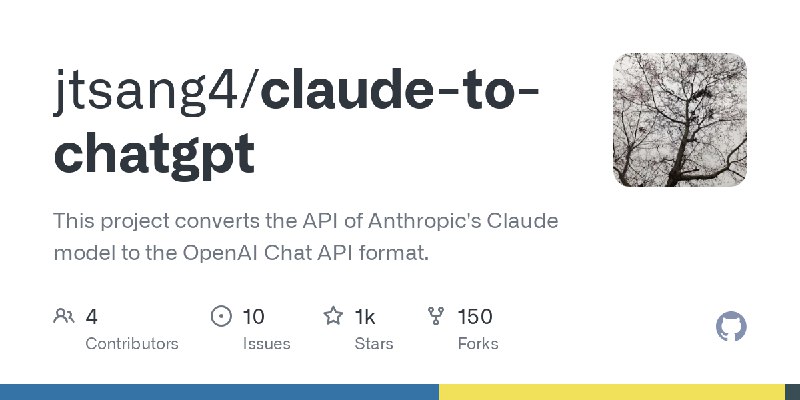 jtsang4/claude-to-chatgpt

This project converts the API of Anthropic's Claude model to the OpenAI Chat API format.

4
Contributors

10
Issues

1k
Stars

150
Forks